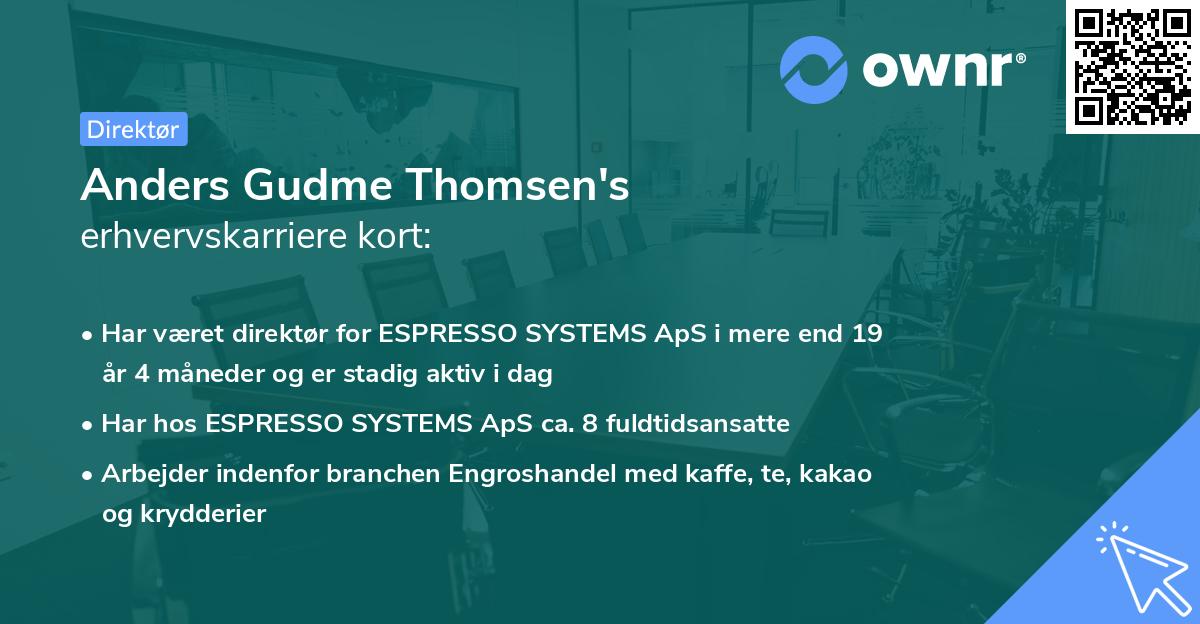 ownr®

Direktør

Anders Gudme Thomsen's erhvervskarriere kort:

• Har været direktør for ESPRESSO SYSTEMS ApS i mere end 19 år 4 måneder og er stadig aktiv i dag

• Har hos ESPRESSO SYSTEMS ApS ca. 8 fuldtidsansatte

• Arbejder indenfor branchen Engroshandel med kaffe, te, kakao og krydderier